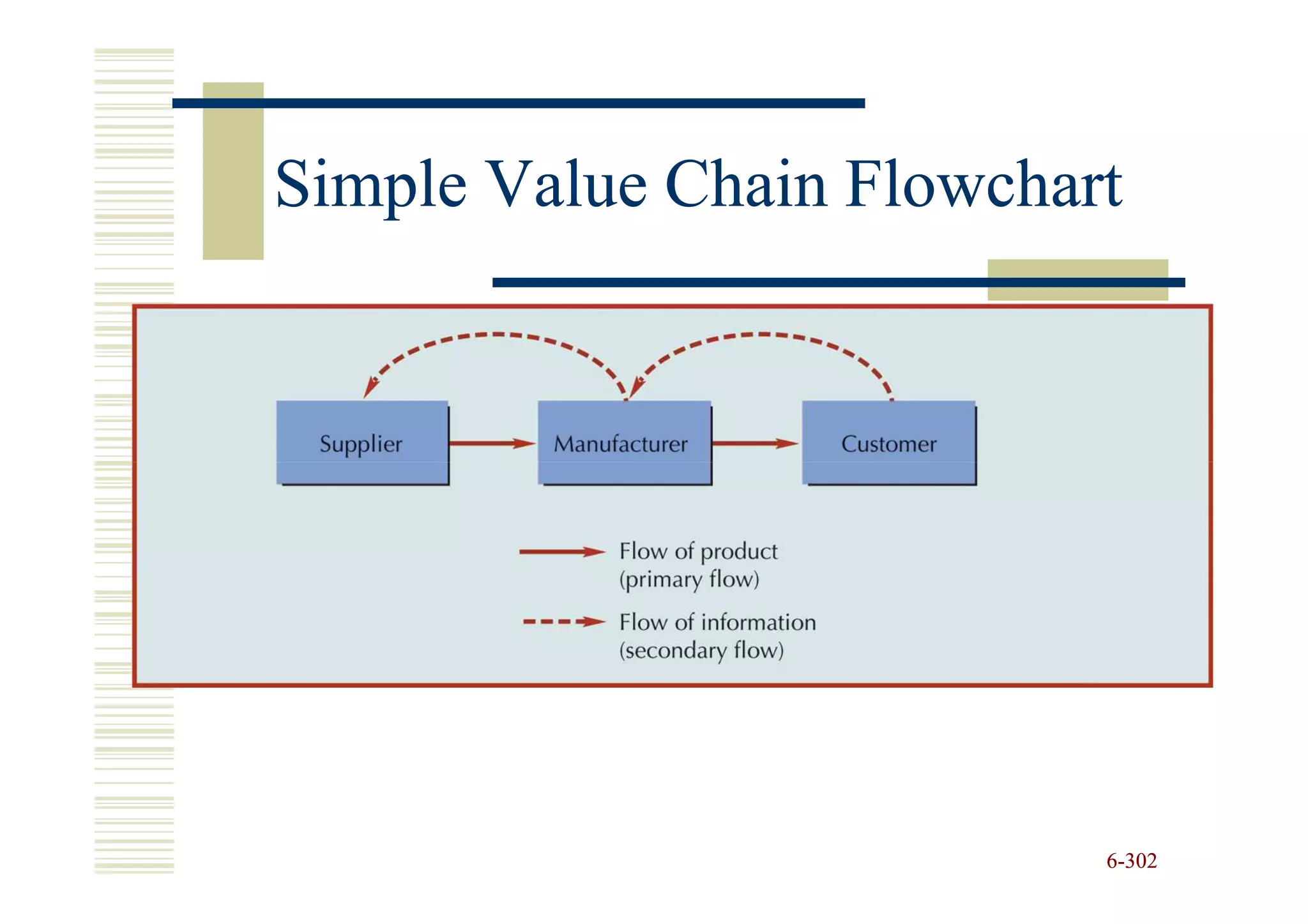 Simple Value Chain Flowchart

Supplier

Manufacturer

Customer

Flow of product (primary flow)

Flow of information (secondary flow)

6-302